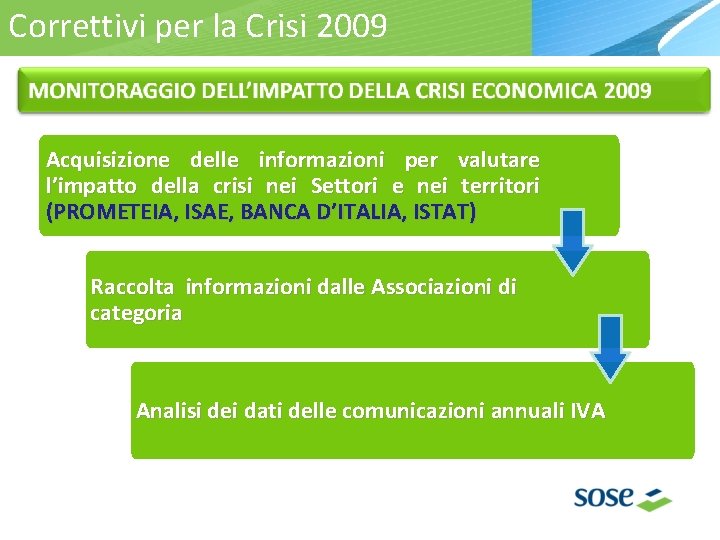 Correttivi per la Crisi 2009

MONITORAGGIO DELL'IMPATTO DELLA CRISI ECONOMICA 2009

Acquisizione delle informazioni per valutare l'impatto della crisi nei Settori e nei territori (PROMETEIA, ISAE, BANCA D'ITALIA, ISTAT)

Raccolta informazioni dalle Associazioni di categoria

Analisi dei dati delle comunicazioni annuali IVA

sose